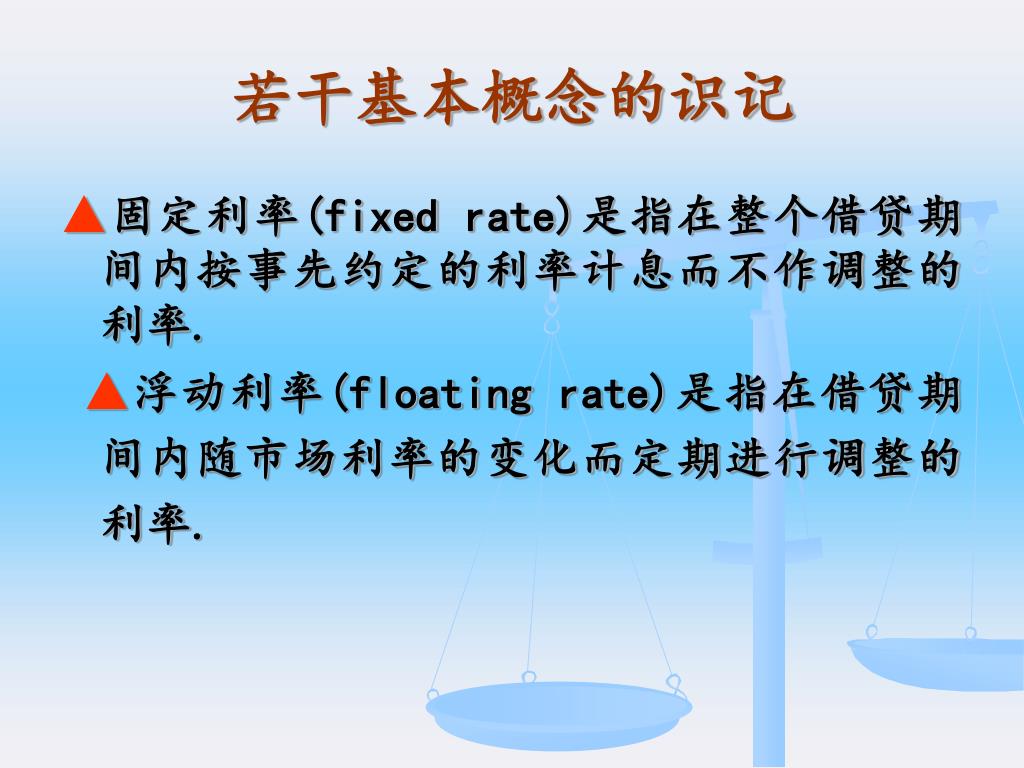 若干基本概念的识记

▲固定利率(fixed rate)是指在整个借贷期间内按事先约定的利率计息而不作调整的利率.

▲浮动利率(floating rate)是指在借贷期间内随市场利率的变化而定期进行调整的利率.